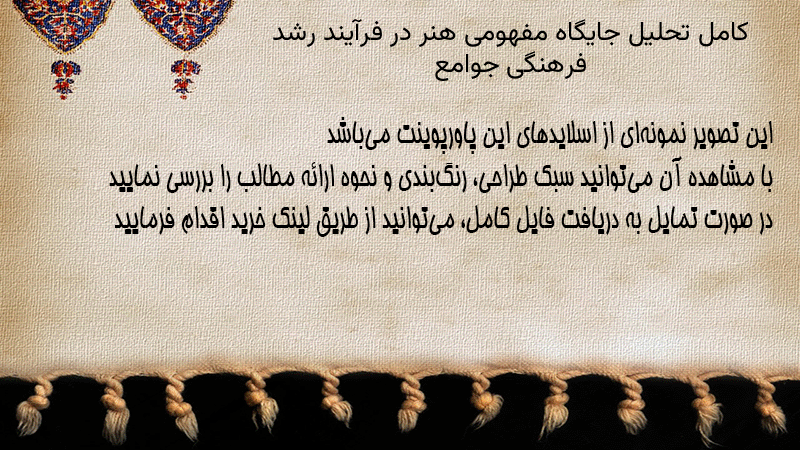 کامل تحلیل جایگاه مفهومی هنر در فرآیند رشد فرهنگی جوامع

این تصویر نمونه‌ای از اسلایدهای این پاورپوینت می‌باشد
با مشاهده آن می‌توانید سبک طراحی، رنگ‌بندی و نحوه ارائه مطالب را بررسی نمایید
در صورت تمایل به دریافت فایل کامل، می‌توانید از طریق لینک خرید اقدام فرمایید